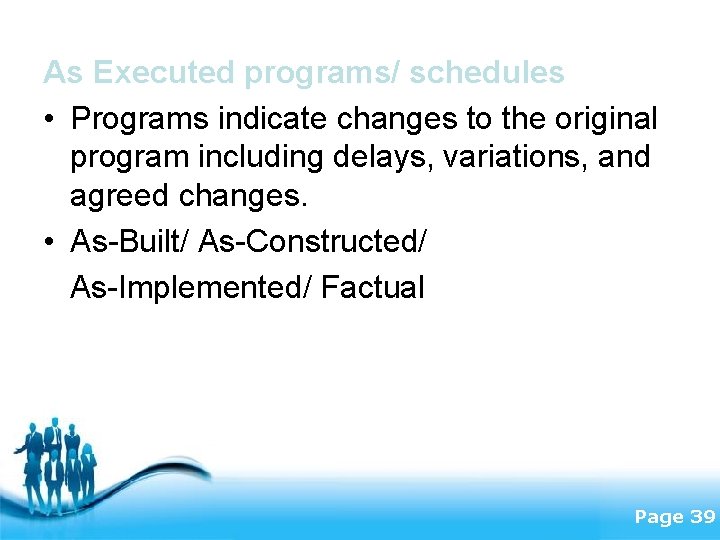 As Executed programs/ schedules

• Programs indicate changes to the original program including delays, variations, and agreed changes.

• As-Built/ As-Constructed/

As-Implemented/ Factual

Page 39